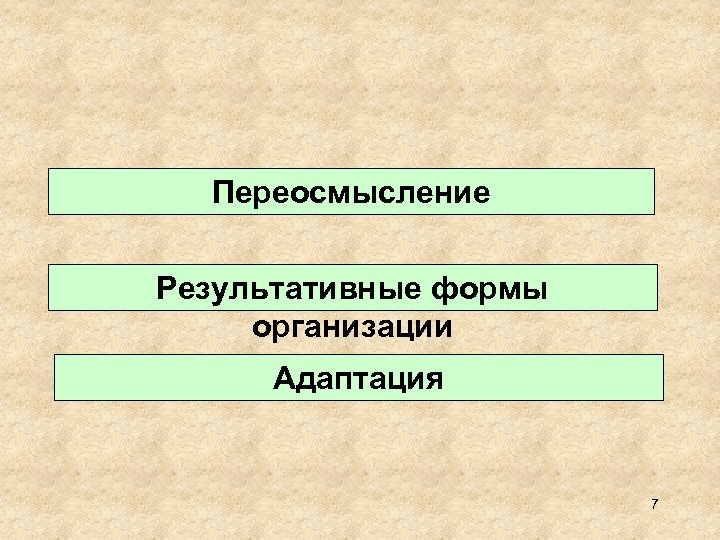 Переосмысление

Результативные формы организации

Адаптация

7